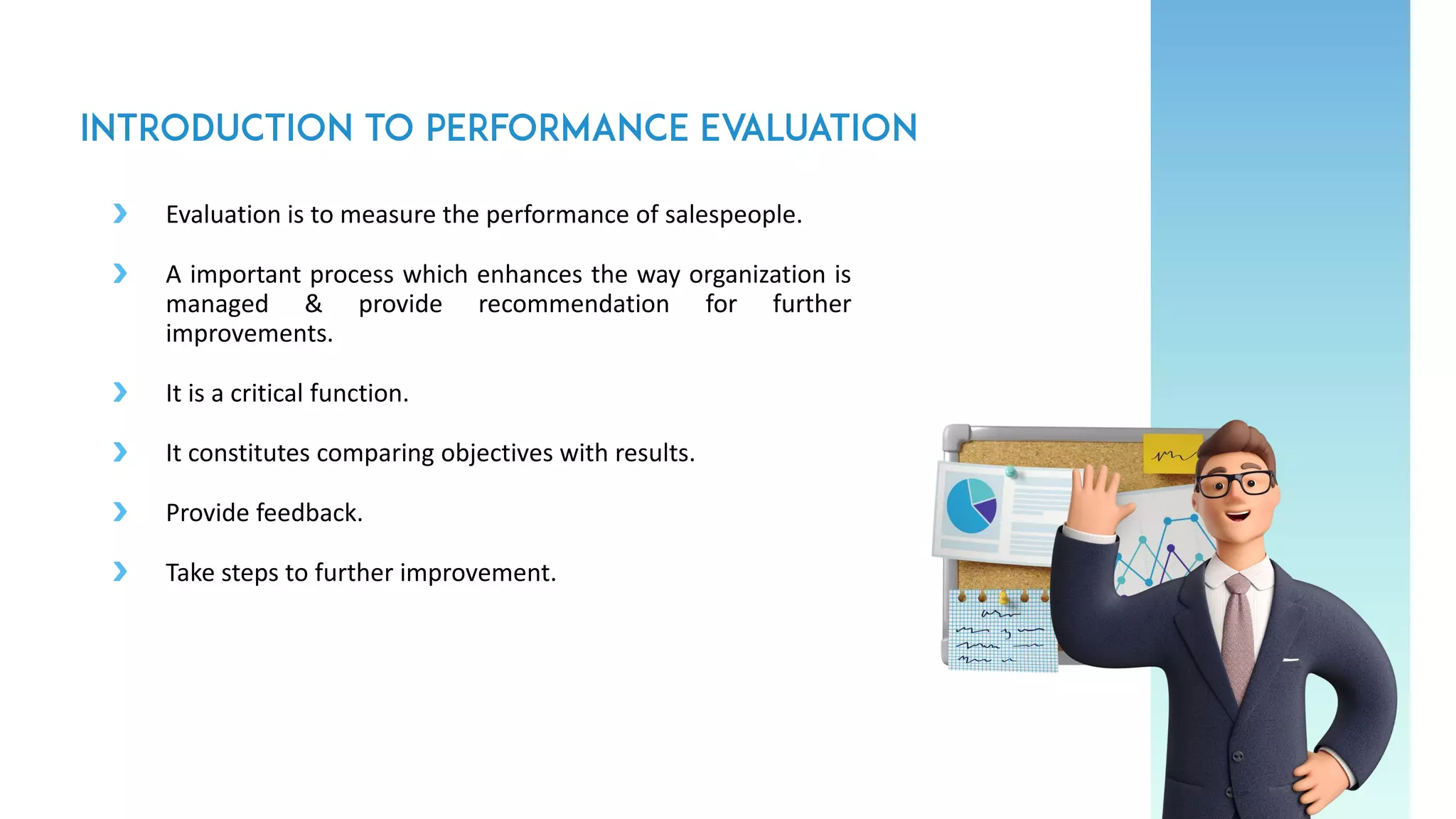 INTRODUCTION TO PERFORMANCE EVALUATION

Evaluation is to measure the performance of salespeople.

A important process which enhances the way organization is managed & provide recommendation for further improvements.

It is a critical function.

It constitutes comparing objectives with results.

Provide feedback.

Take steps to further improvement.